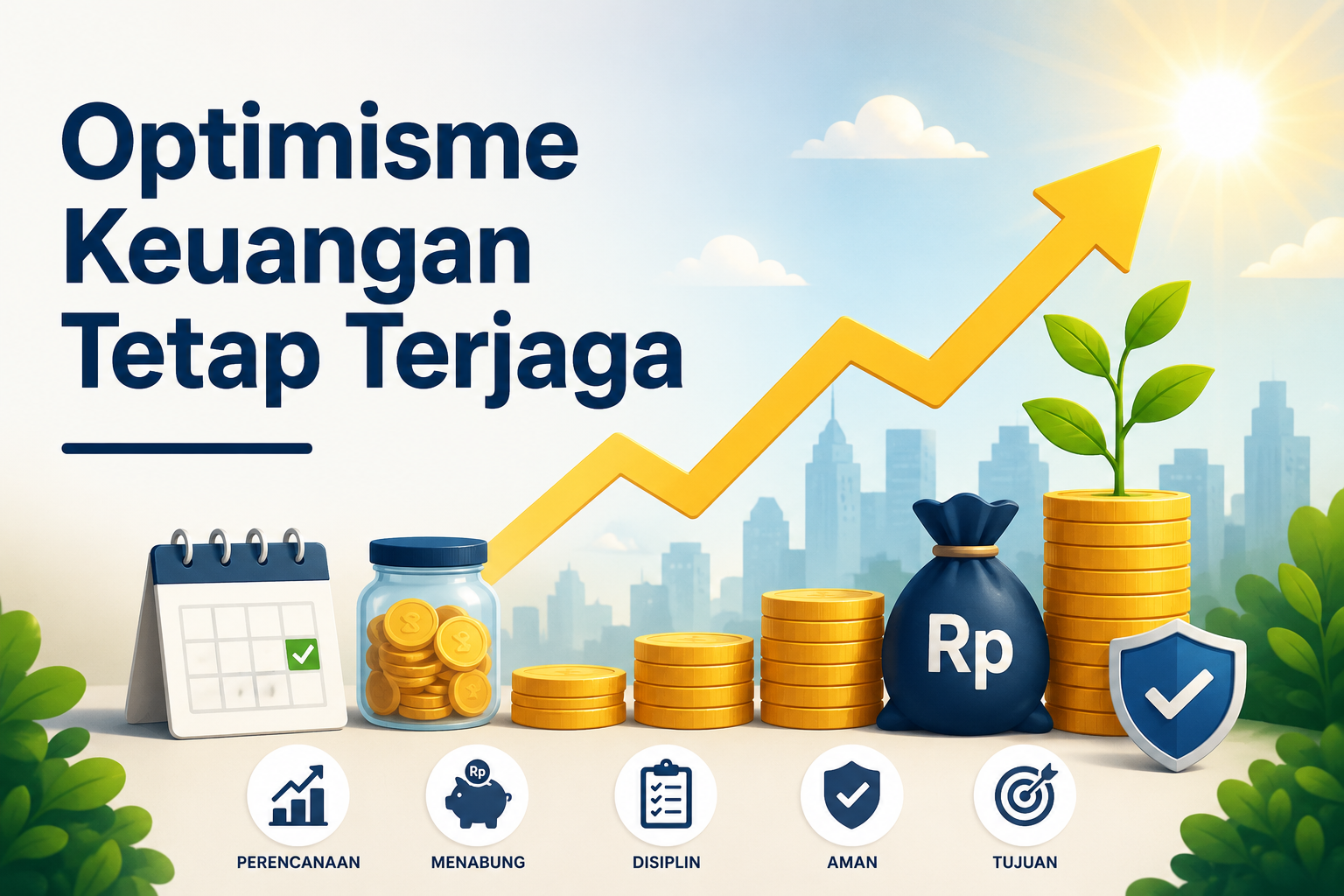 Optimisme Keuangan Tetap Terjaga

Rp

Rp

PERENCANAAN

MENABUNG

DISIPLIN

AMAN

TUJUAN